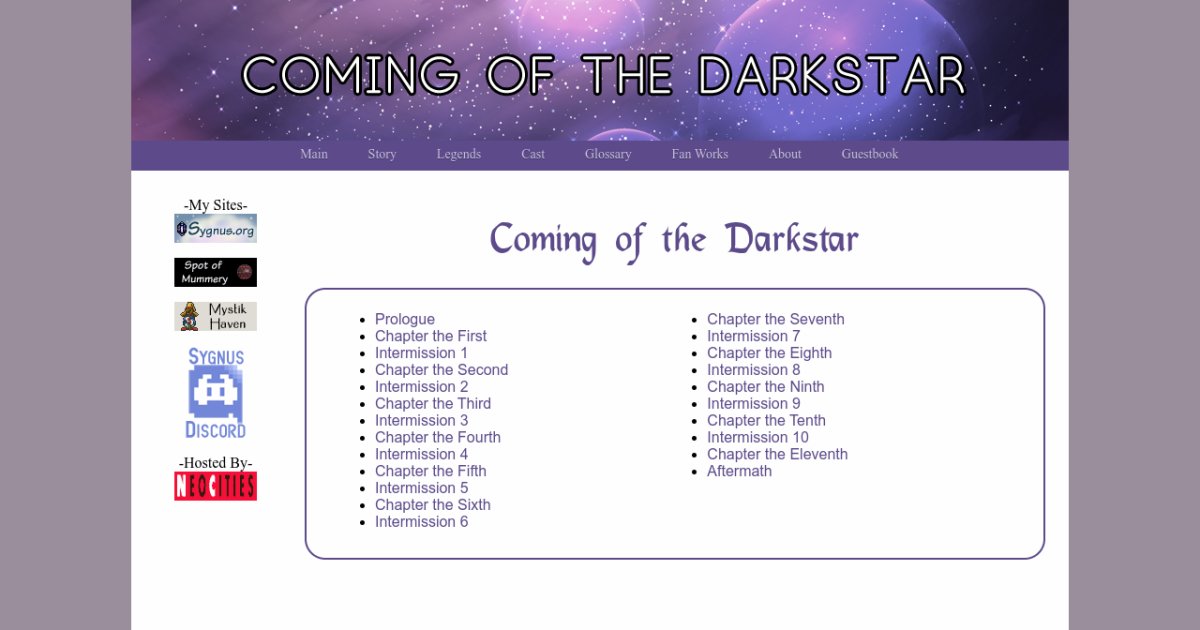 COMING OF THE DARKSTAR

Main Story Legends Cast Glossary Fan Works About Guestbook

-My Sites-
Sygnus.org
Spot of Mummery
Mystik Haven
SYGNUS DISCORD
-Hosted By-
NEOCITIES

Coming of the Darkstar

- Prologue
- Chapter the First
- Intermission 1
- Chapter the Second
- Intermission 2
- Chapter the Third
- Intermission 3
- Chapter the Fourth
- Intermission 4
- Chapter the Fifth
- Intermission 5
- Chapter the Sixth
- Intermission 6

- Chapter the Seventh
- Intermission 7
- Chapter the Eighth
- Intermission 8
- Chapter the Ninth
- Intermission 9
- Chapter the Tenth
- Intermission 10
- Chapter the Eleventh
- Aftermath